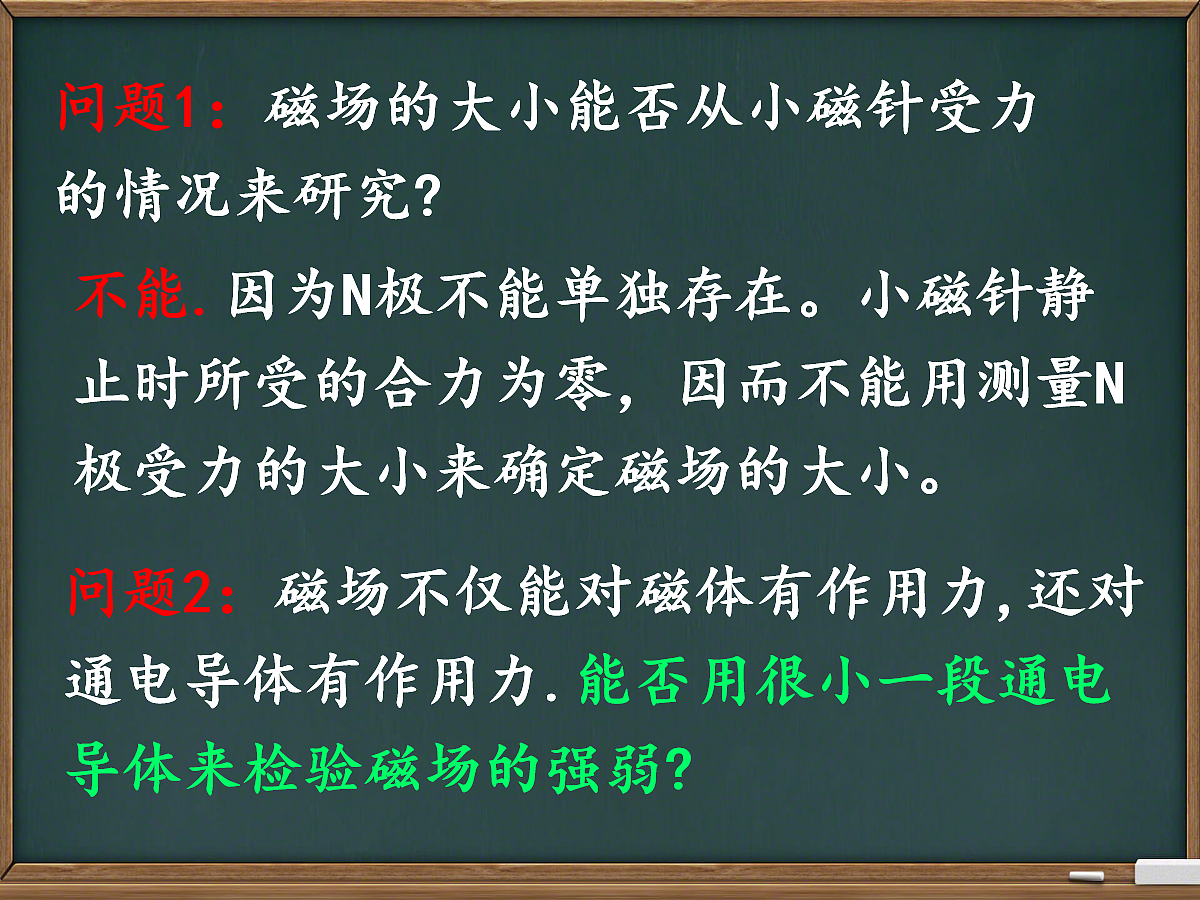 问题1：磁场的大小能否从小磁针受力的情况来研究?

不能.因为N极不能单独存在。小磁针静止时所受的合力为零，因而不能用测量N极受力的大小来确定磁场的大小。

问题2：磁场不仅能对磁体有作用力,还对通电导体有作用力.能否用很小一段通电导体来检验磁场的强弱?